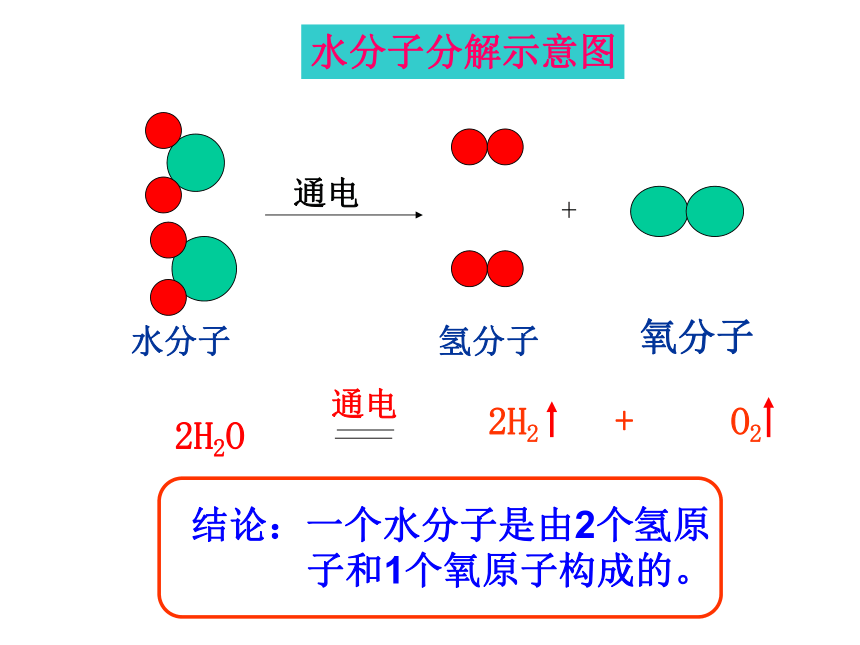 水分子分解示意图

通电

+

水分子

氢分子

氧分子

$2H_2O \xlongequal{通电} 2H_2\uparrow + O_2\uparrow$

结论：一个水分子是由2个氢原子和1个氧原子构成的。